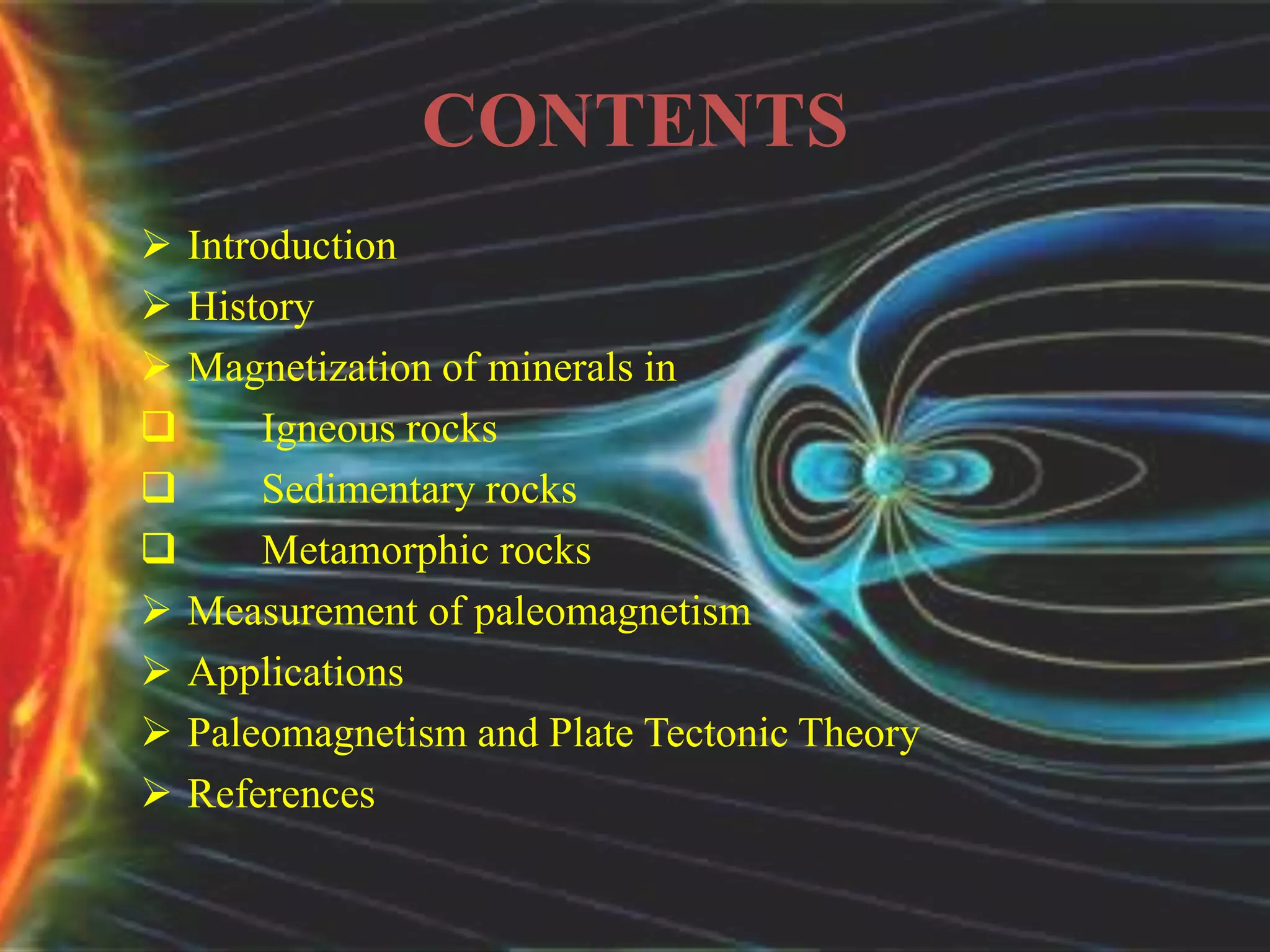 CONTENTS

➢ Introduction
➢ History
➢ Magnetization of minerals in
❑ Igneous rocks
❑ Sedimentary rocks
❑ Metamorphic rocks
➢ Measurement of paleomagnetism
➢ Applications
➢ Paleomagnetism and Plate Tectonic Theory
➢ References